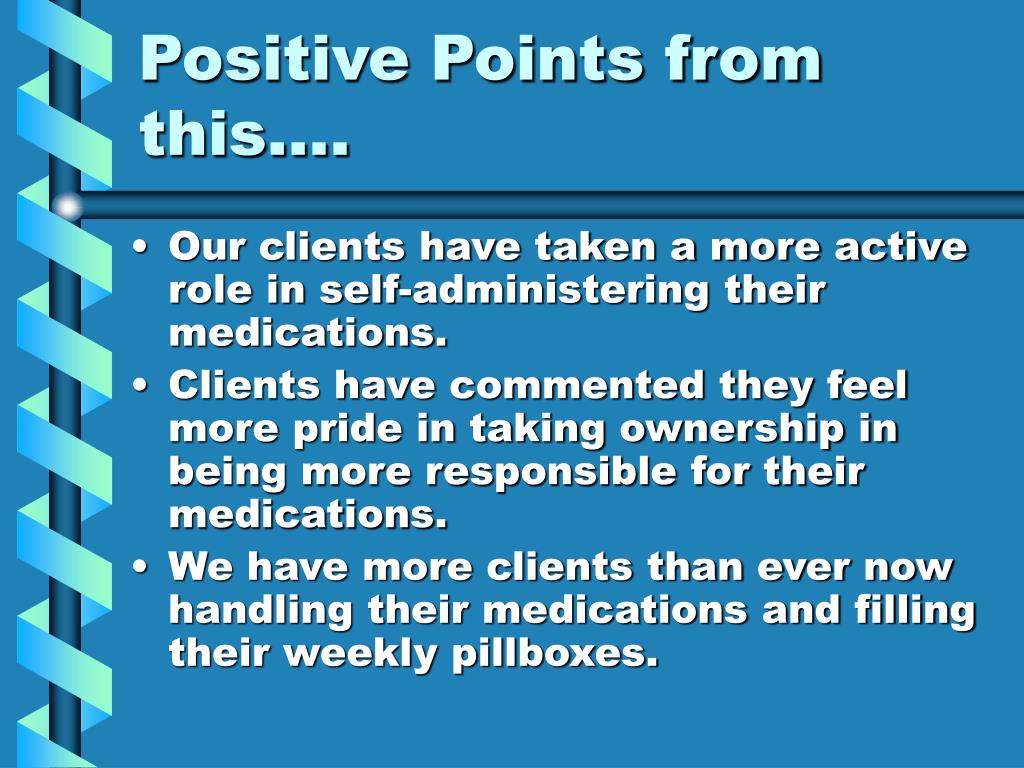 Positive Points from this….

• Our clients have taken a more active role in self-administering their medications.
• Clients have commented they feel more pride in taking ownership in being more responsible for their medications.
• We have more clients than ever now handling their medications and filling their weekly pillboxes.